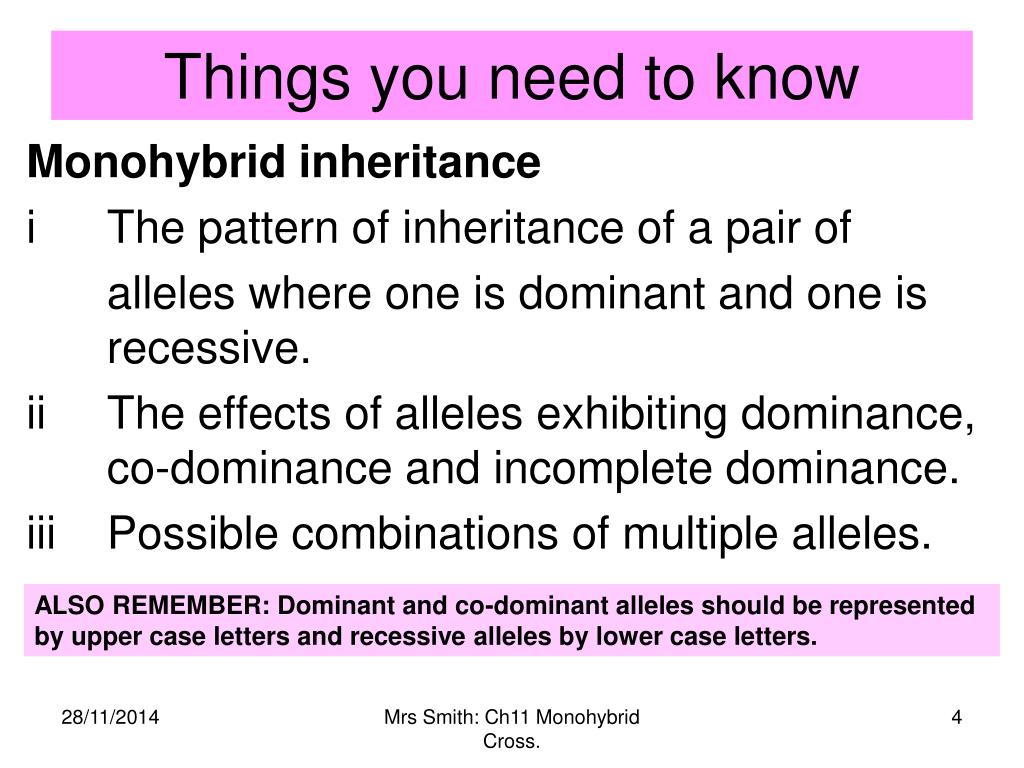 Things you need to know

Monohybrid inheritance

i The pattern of inheritance of a pair of alleles where one is dominant and one is recessive.

ii The effects of alleles exhibiting dominance, co-dominance and incomplete dominance.

iii Possible combinations of multiple alleles.

ALSO REMEMBER: Dominant and co-dominant alleles should be represented by upper case letters and recessive alleles by lower case letters.

28/11/2014

Mrs Smith: Ch11 Monohybrid Cross.

4